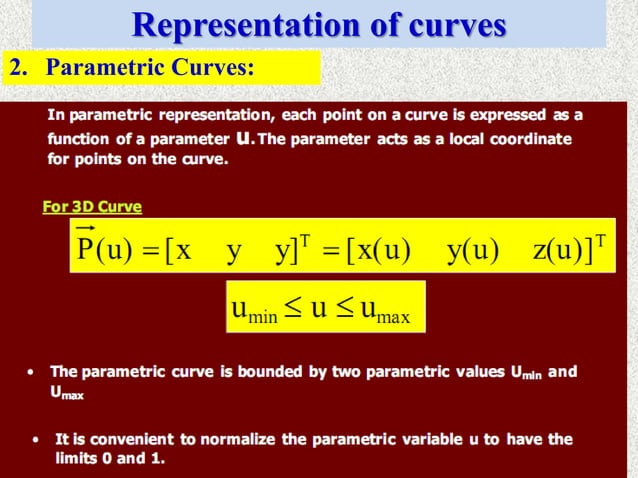 Representation of curves

2. Parametric Curves:

In parametric representation, each point on a curve is expressed as a function of a parameter u. The parameter acts as a local coordinate for points on the curve.

For 3D Curve

$\vec{P}(u) = [x \quad y \quad y]^T = [x(u) \quad y(u) \quad z(u)]^T$

$u_{min} \leq u \leq u_{max}$

• The parametric curve is bounded by two parametric values $U_{min}$ and $U_{max}$

• It is convenient to normalize the parametric variable u to have the limits 0 and 1.